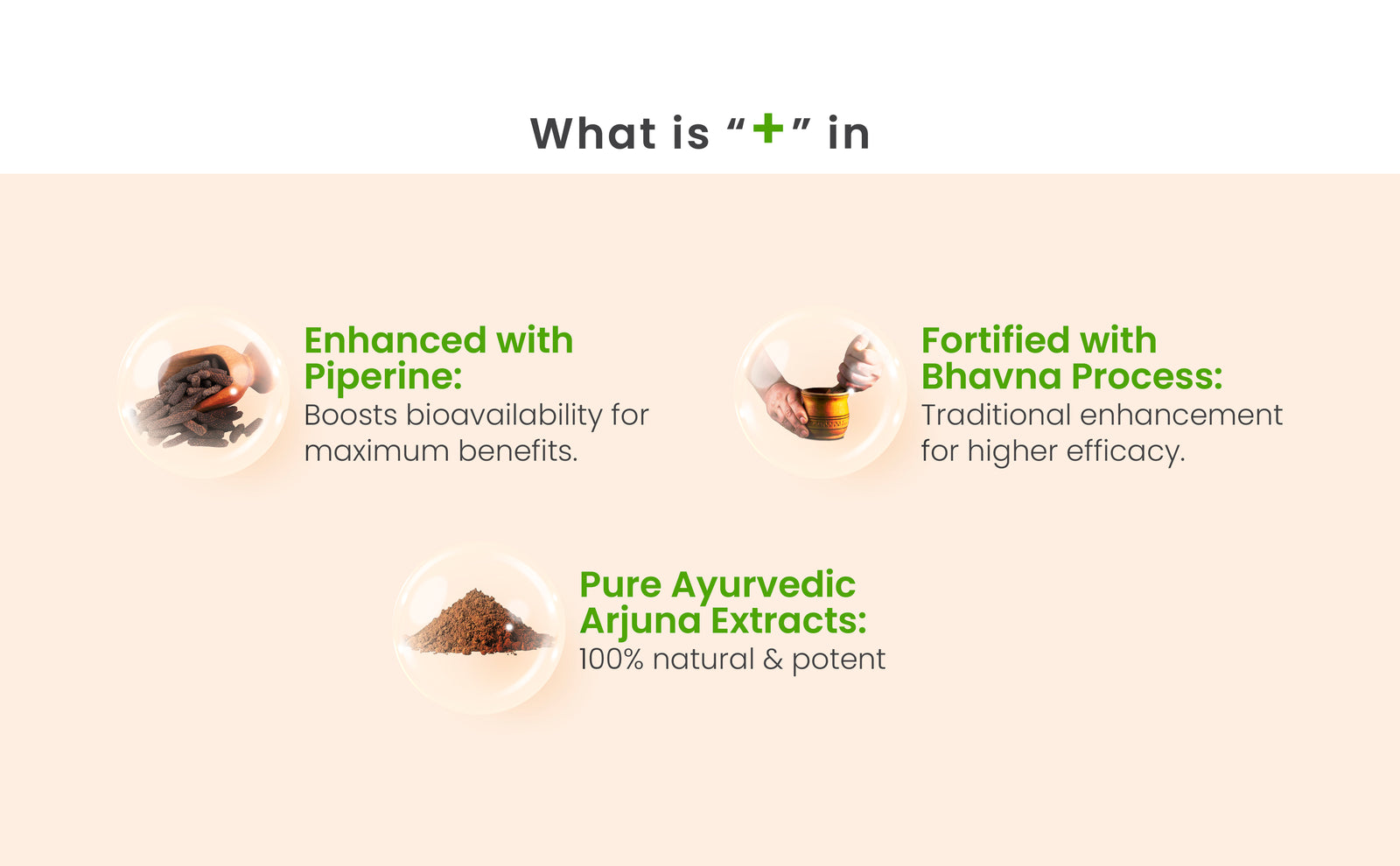 What is "+" in

Enhanced with Piperine:
Boosts bioavailability for maximum benefits.

Fortified with Bhavna Process:
Traditional enhancement for higher efficacy.

Pure Ayurvedic Arjuna Extracts:
100% natural & potent